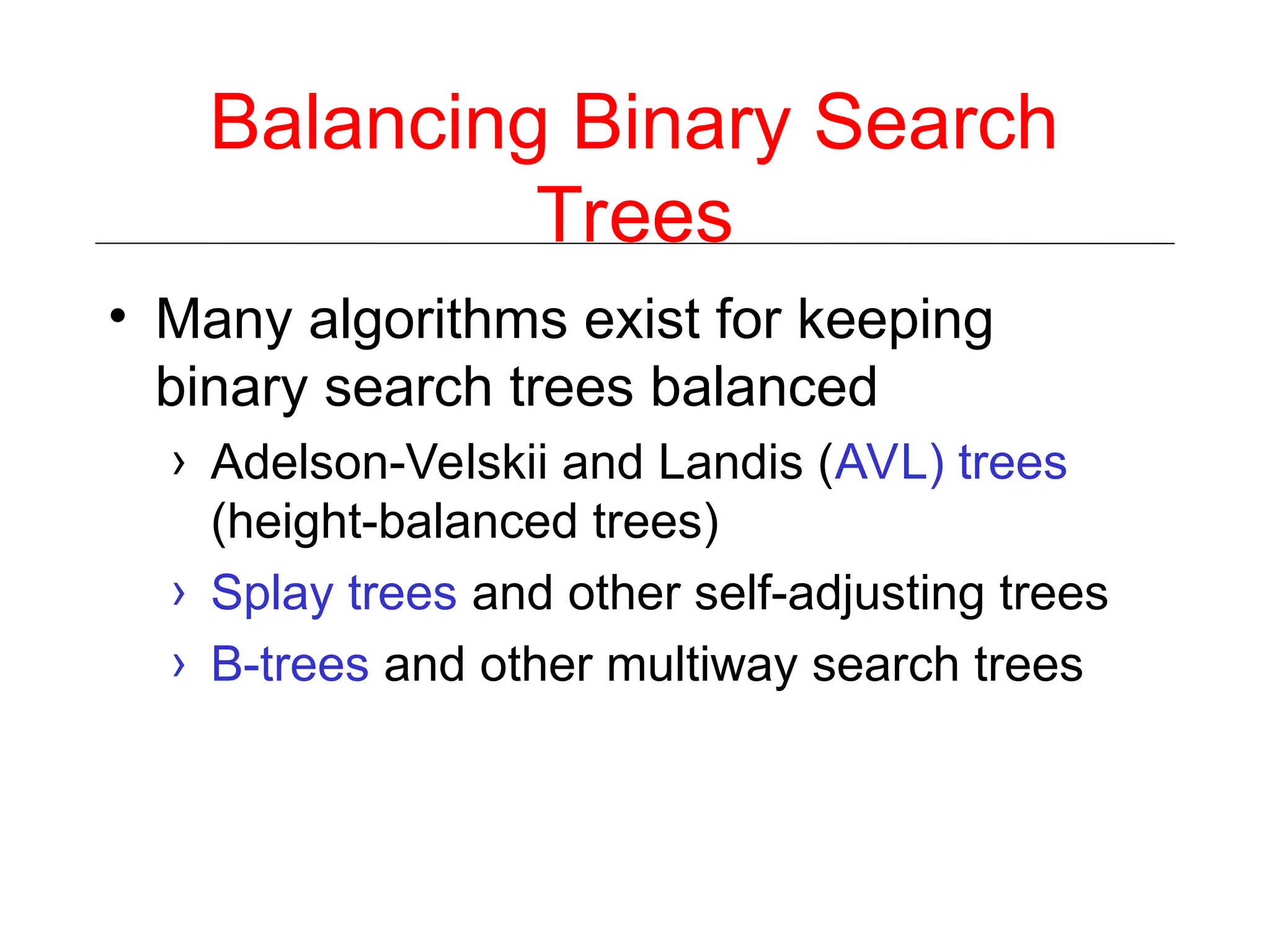 Balancing Binary Search Trees

• Many algorithms exist for keeping binary search trees balanced

› Adelson-Velskii and Landis (AVL) trees (height-balanced trees)

› Splay trees and other self-adjusting trees

› B-trees and other multiway search trees